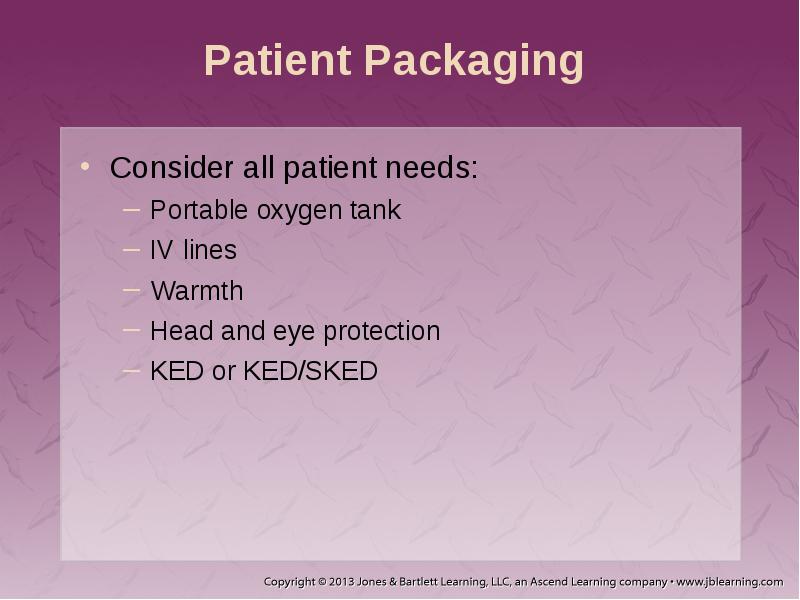 Patient Packaging

• Consider all patient needs:
– Portable oxygen tank
– IV lines
– Warmth
– Head and eye protection
– KED or KED/SKED

Copyright © 2013 Jones & Bartlett Learning, LLC, an Ascend Learning company • www.jblearning.com